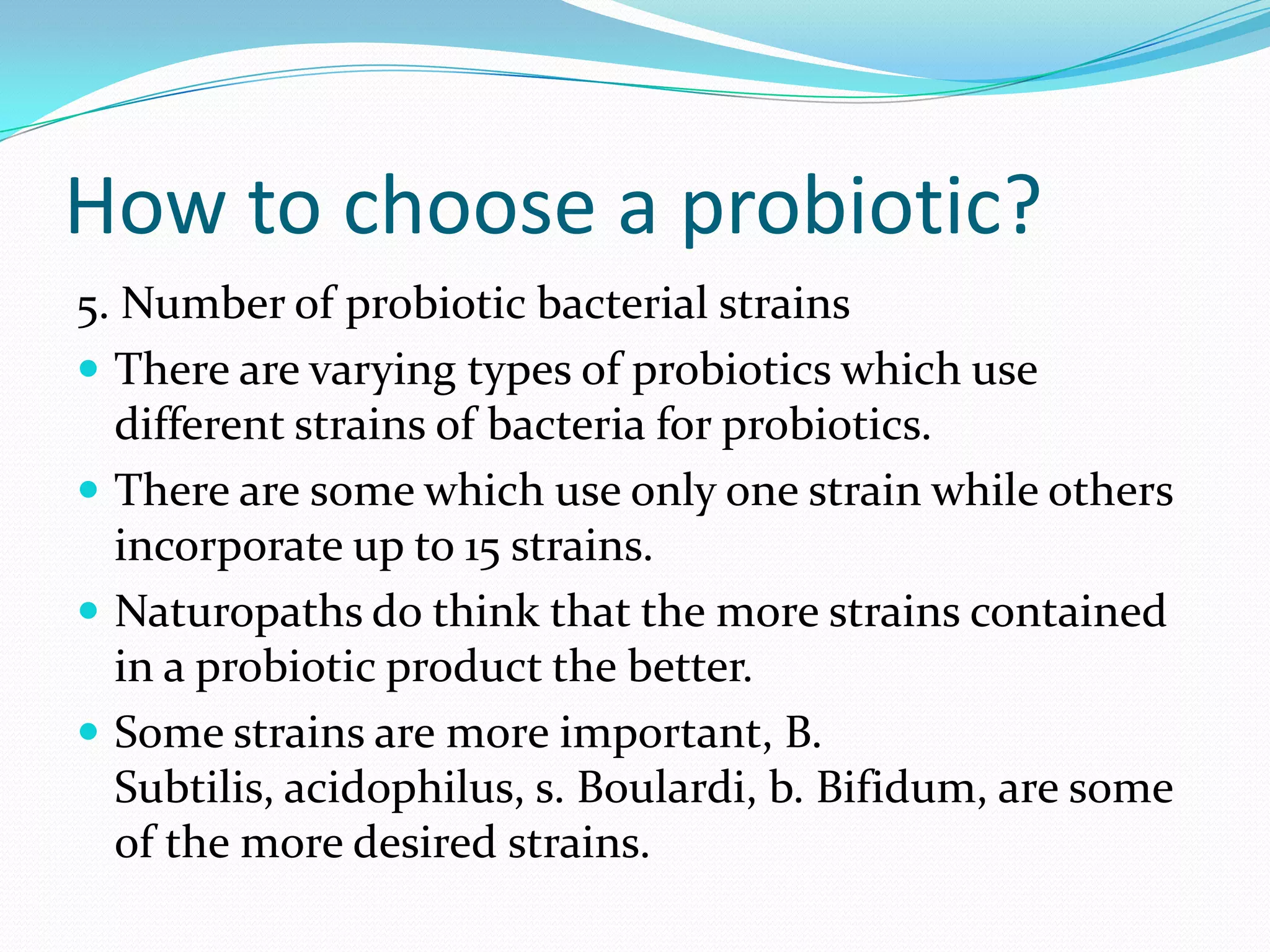 How to choose a probiotic?

5. Number of probiotic bacterial strains

- There are varying types of probiotics which use different strains of bacteria for probiotics.
- There are some which use only one strain while others incorporate up to 15 strains.
- Naturopaths do think that the more strains contained in a probiotic product the better.
- Some strains are more important, B. Subtilis, acidophilus, s. Boulardi, b. Bifidum, are some of the more desired strains.